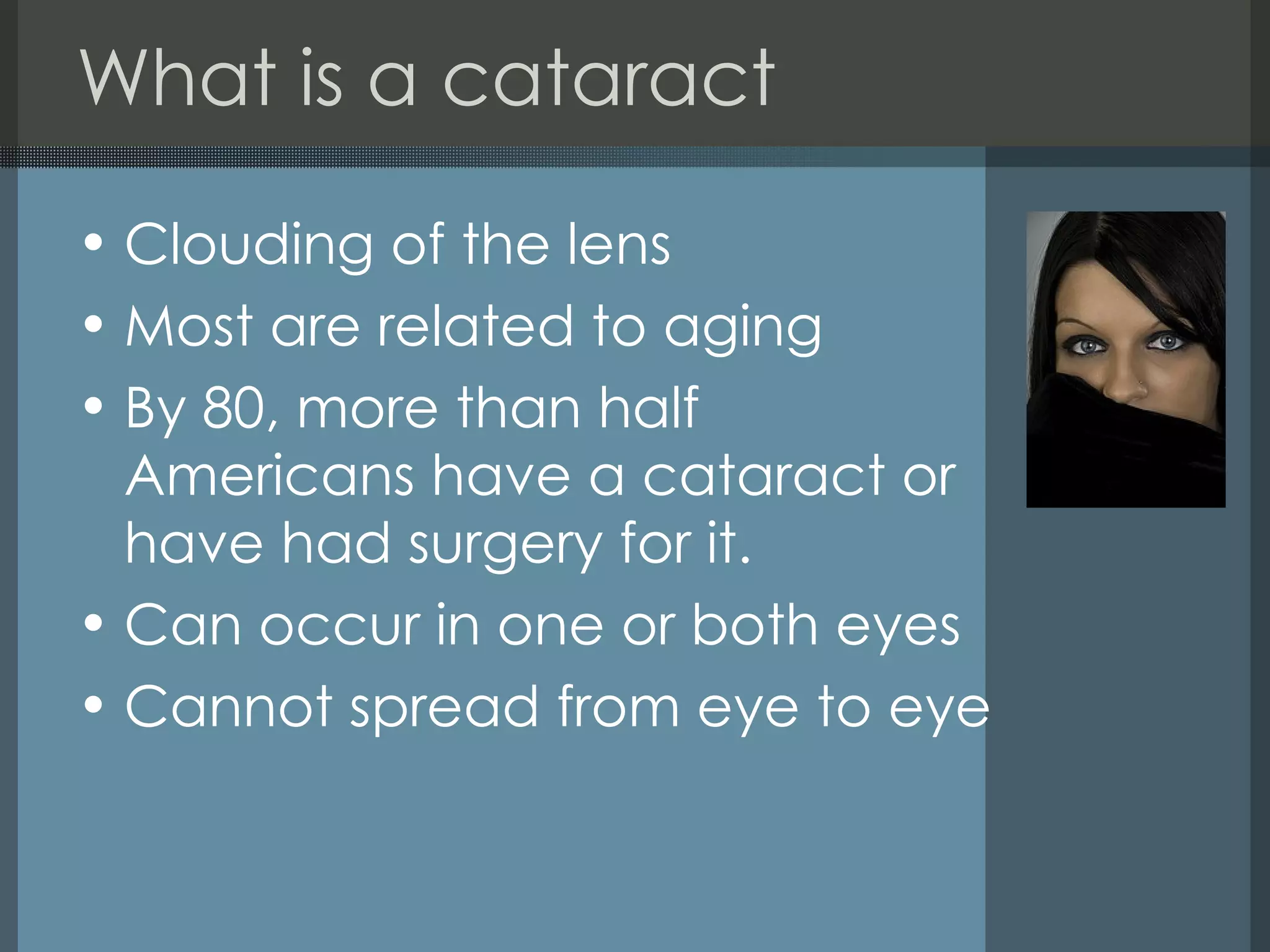 What is a cataract

• Clouding of the lens
• Most are related to aging
• By 80, more than half Americans have a cataract or have had surgery for it.
• Can occur in one or both eyes
• Cannot spread from eye to eye